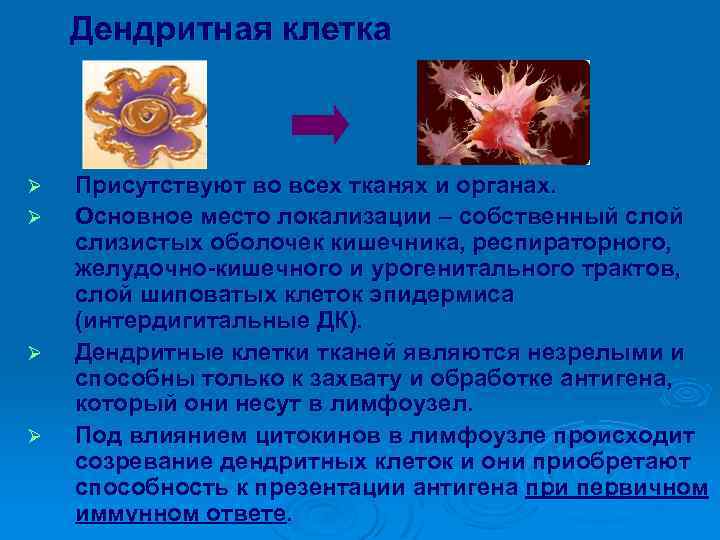 Дендритная клетка

➢ Присутствуют во всех тканях и органах.

➢ Основное место локализации – собственный слой слизистых оболочек кишечника, респираторного, желудочно-кишечного и урогенитального трактов, слой шиповатых клеток эпидермиса (интердигитальные ДК).

➢ Дендритные клетки тканей являются незрелыми и способны только к захвату и обработке антигена, который они несут в лимфоузел.

➢ Под влиянием цитокинов в лимфоузле происходит созревание дендритных клеток и они приобретают способность к презентации антигена при первичном иммунном ответе.